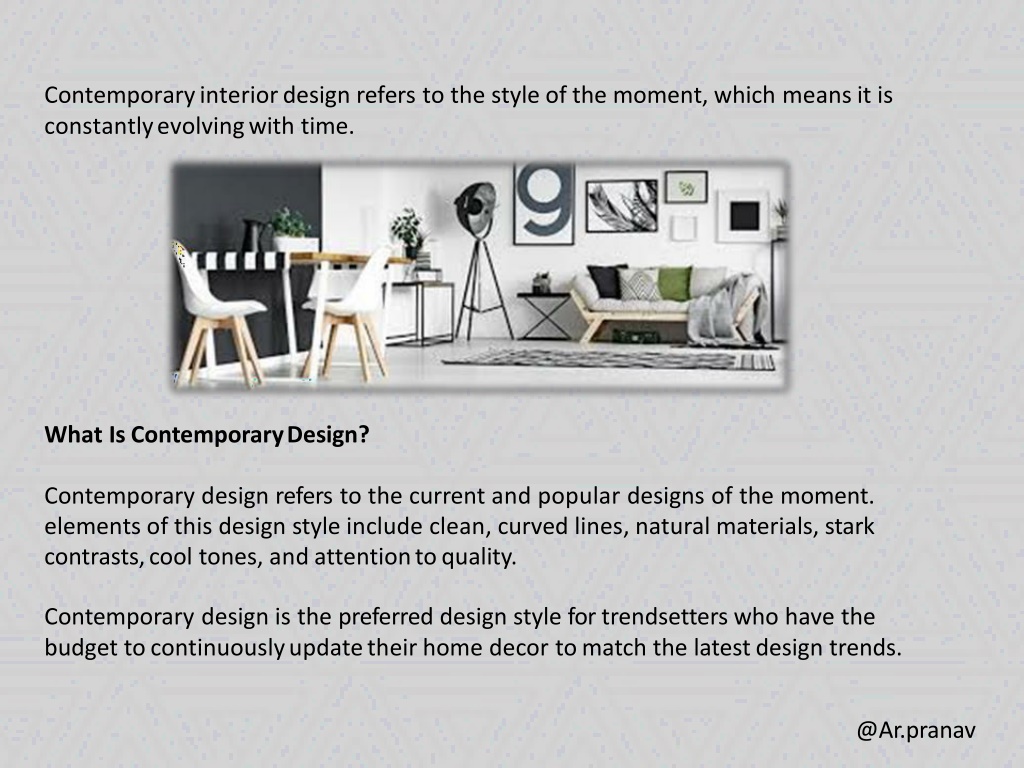 Contemporary interior design refers to the style of the moment, which means it is constantly evolving with time.

9

What Is Contemporary Design?

Contemporary design refers to the current and popular designs of the moment. elements of this design style include clean, curved lines, natural materials, stark contrasts, cool tones, and attention to quality.

Contemporary design is the preferred design style for trendsetters who have the budget to continuously update their home decor to match the latest design trends.

@Ar.pranav